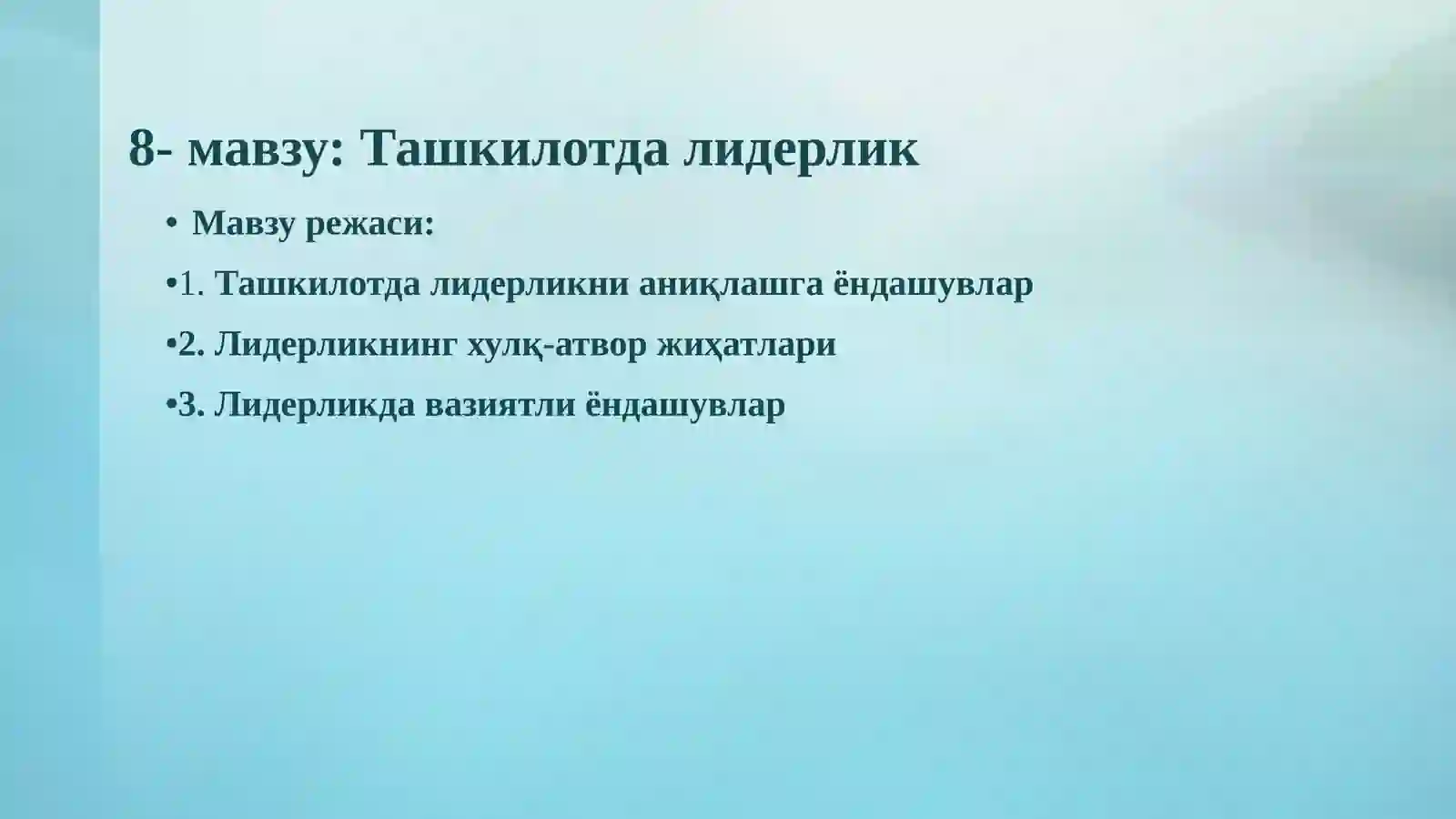 8- мавзу: Ташкилотда лидерлик

• Мавзу режаси:

•1. Ташкилотда лидерликни аниқлашга ёндашувлар

•2. Лидерликнинг хулқ-атвор жиҳатлари

•3. Лидерликда вазиятли ёндашувлар